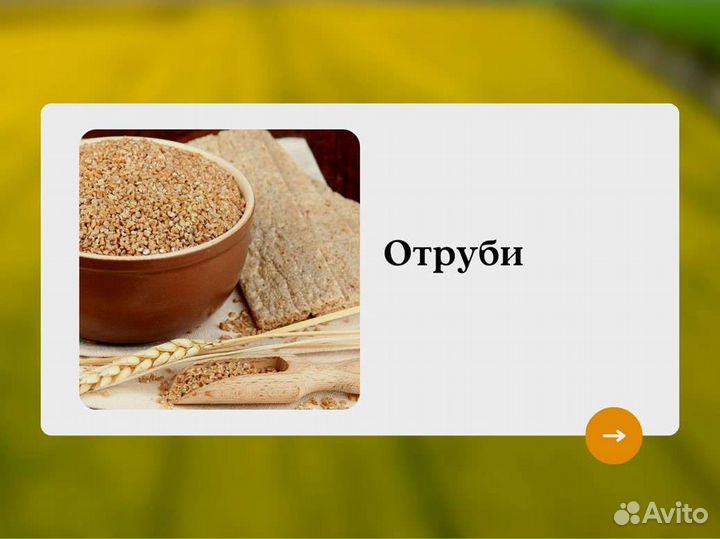 Отруби

→

Avito